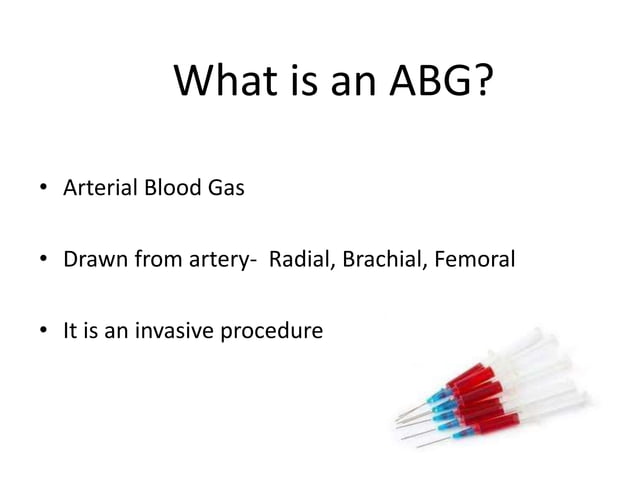 What is an ABG?

• Arterial Blood Gas

• Drawn from artery- Radial, Brachial, Femoral

• It is an invasive procedure